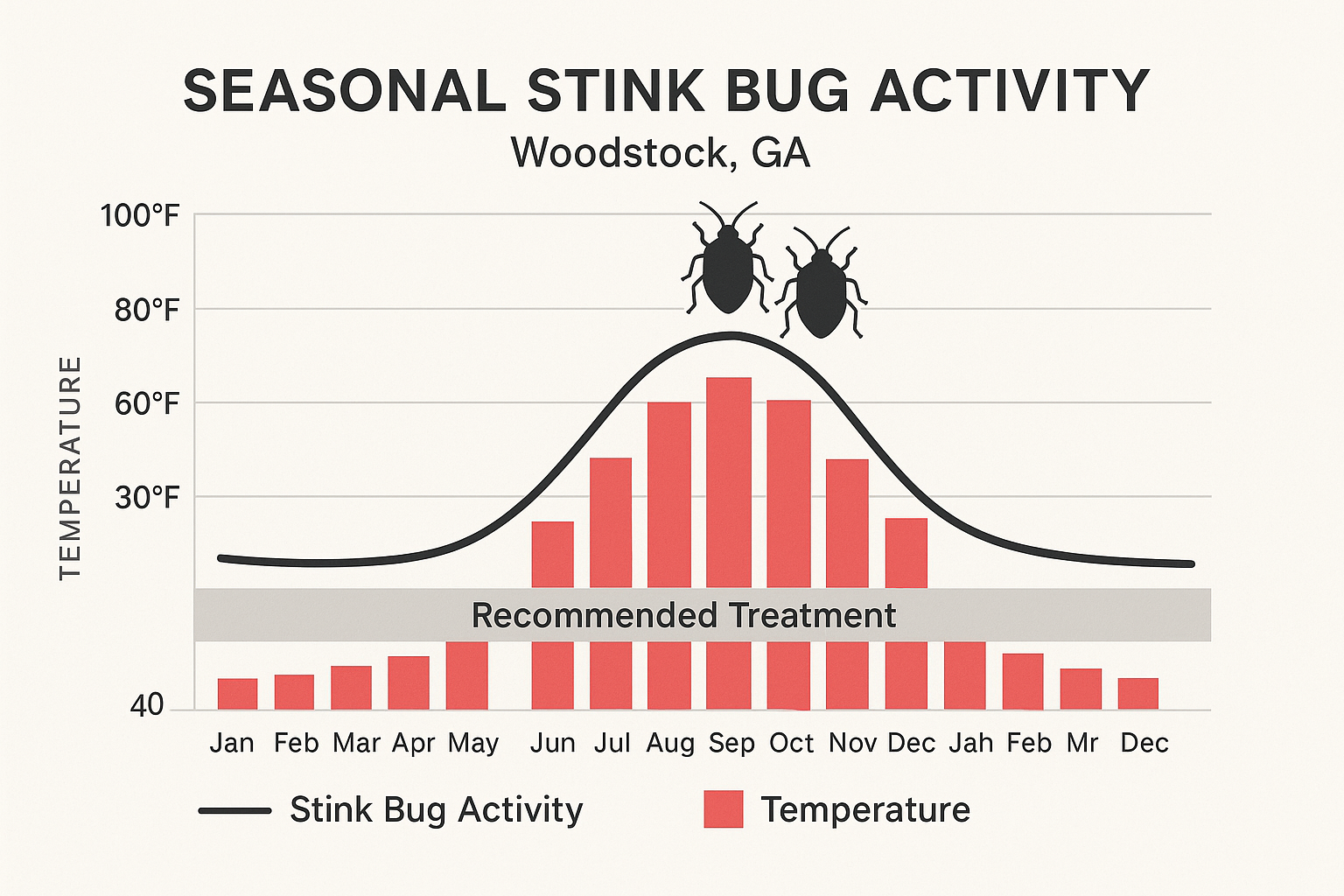 SEASONAL STINK BUG ACTIVITY
Woodstock, GA

TEMPERATURE

100°F
80°F
60°F
30°F
40

Recommended Treatment

Jan Feb Mar Apr May Jun Jul Aug Sep Oct Nov Dec Jah Feb Mr Dec

Stink Bug Activity
Temperature